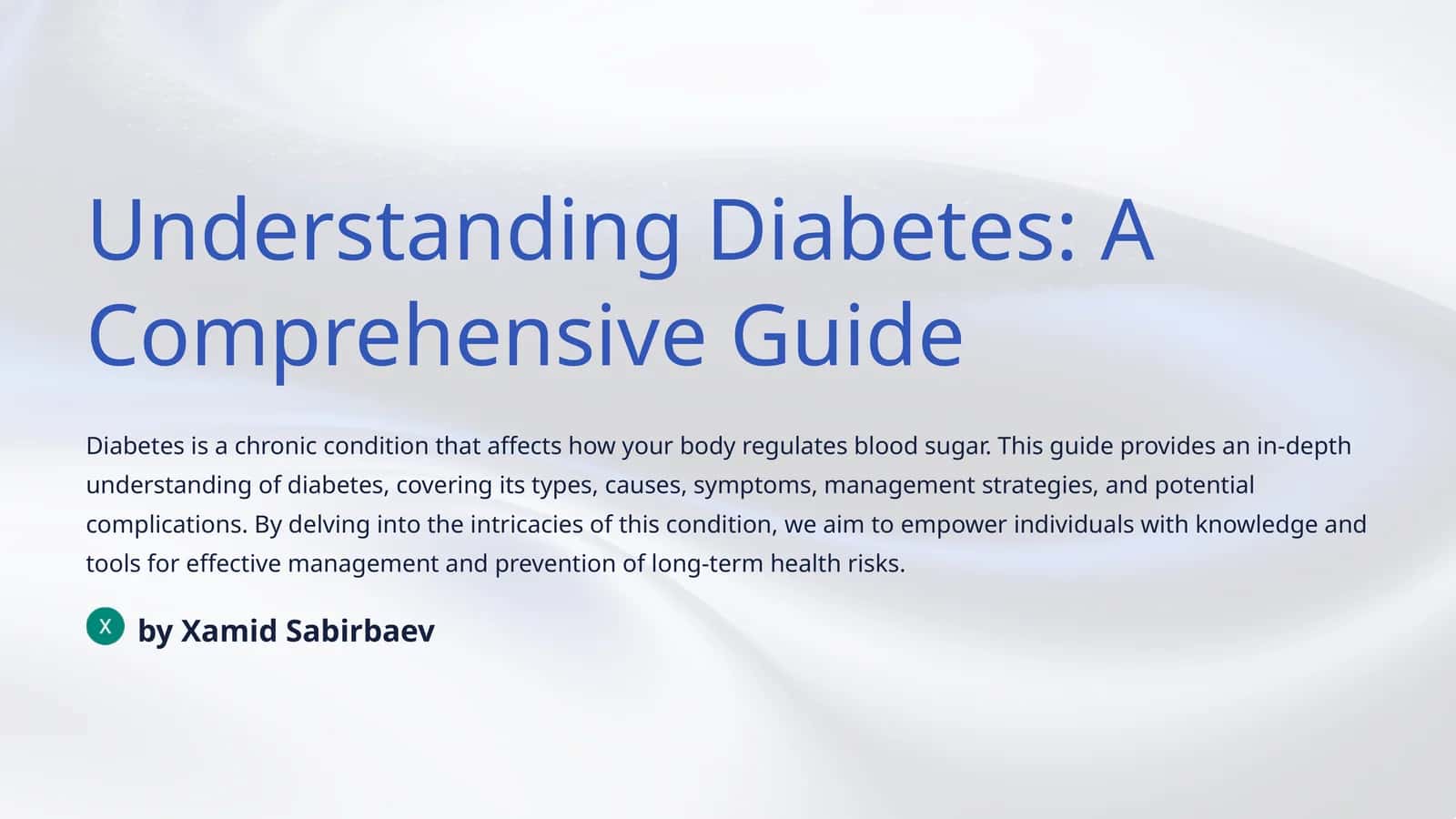 Understanding Diabetes: A Comprehensive Guide

Diabetes is a chronic condition that affects how your body regulates blood sugar. This guide provides an in-depth understanding of diabetes, covering its types, causes, symptoms, management strategies, and potential complications. By delving into the intricacies of this condition, we aim to empower individuals with knowledge and tools for effective management and prevention of long-term health risks.

X by Xamid Sabirbaev